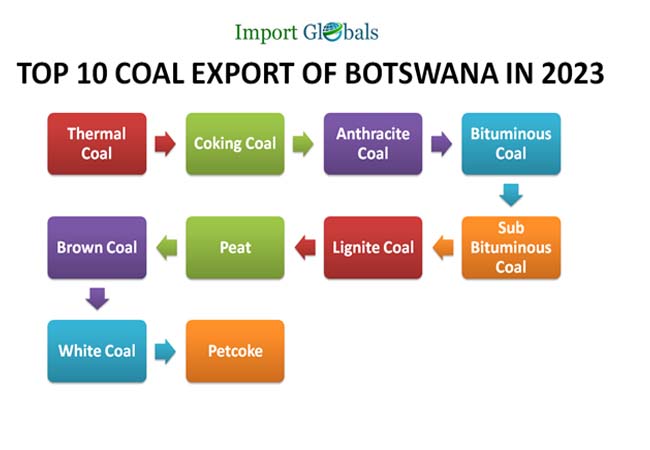 Import Globals

TOP 10 COAL EXPORT OF BOTSWANA IN 2023

Thermal Coal

Coking Coal

Anthracite Coal

Bituminous Coal

Sub Bituminous Coal

Lignite Coal

Peat

Brown Coal

White Coal

Petcoke